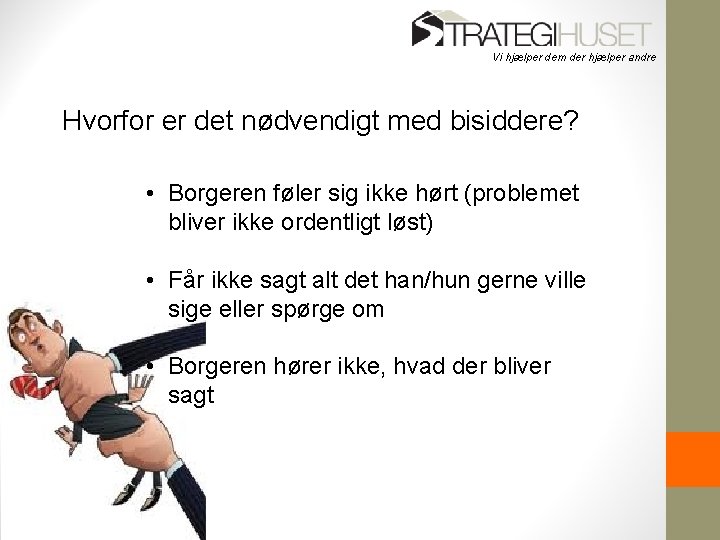 STRATEGIHUSET
Vi hjælper dem der hjælper andre

Hvorfor er det nødvendigt med bisiddere?

• Borgeren føler sig ikke hørt (problemet bliver ikke ordentligt løst)

• Får ikke sagt alt det han/hun gerne ville sige eller spørge om

• Borgeren hører ikke, hvad der bliver sagt